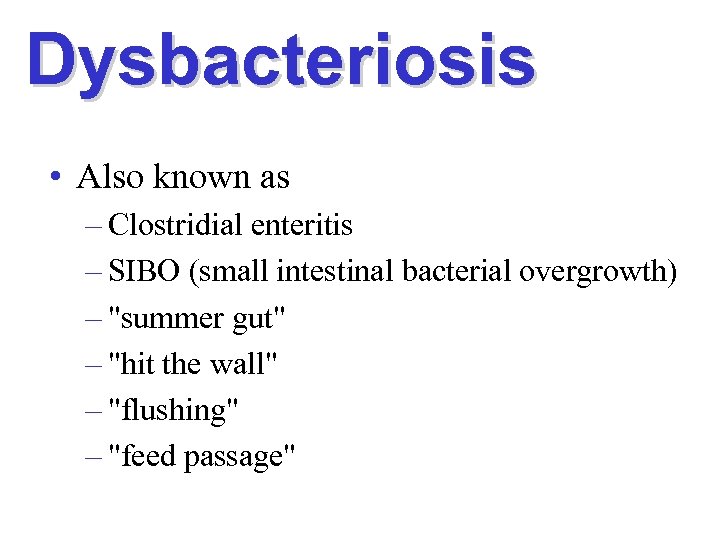 Dysbacteriosis

• Also known as
– Clostridial enteritis
– SIBO (small intestinal bacterial overgrowth)
– "summer gut"
– "hit the wall"
– "flushing"
– "feed passage"